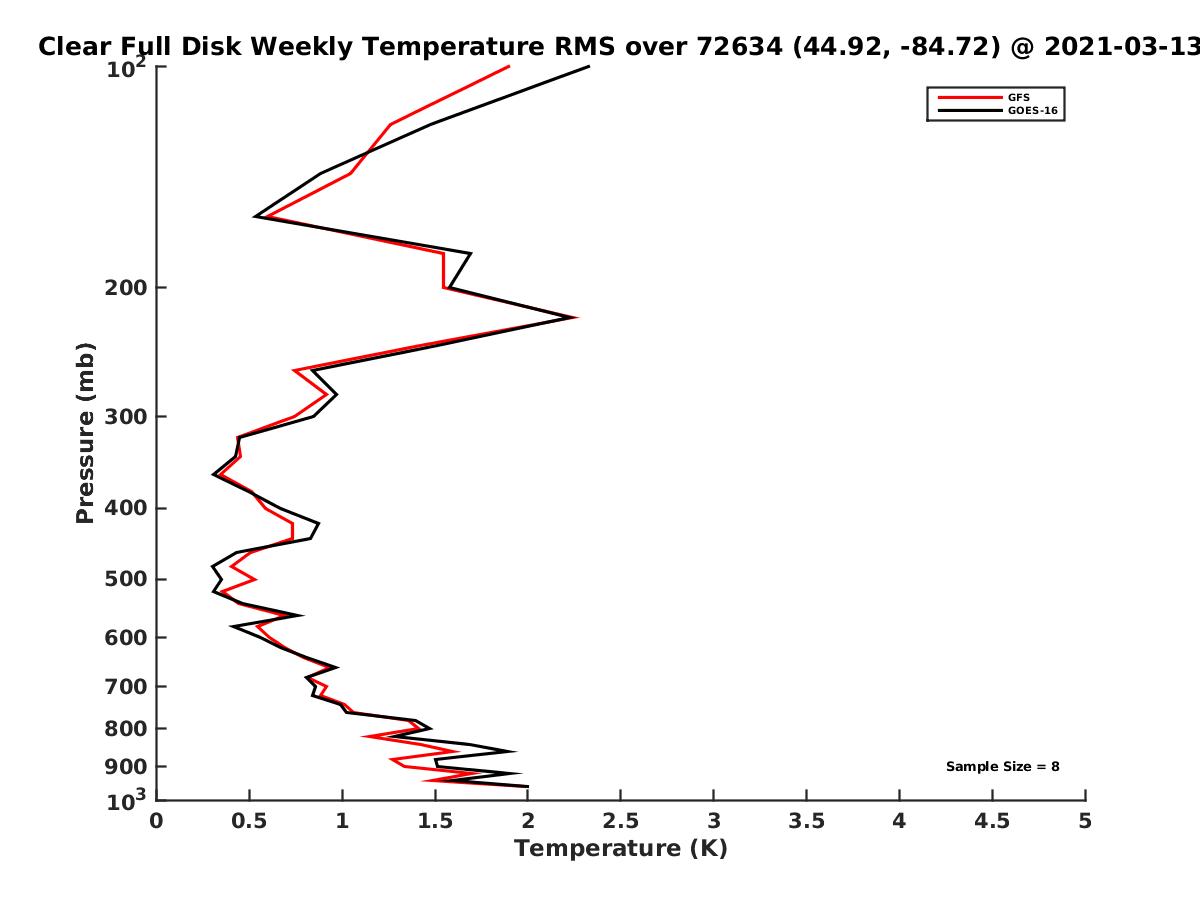 Clear Full Disk Weekly Temperature RMS over 72634 (44.92, -84.72) @ 2021-03-13

GFS
GOES-16

Pressure (mb)

$10^2$
200
300
400
500
600
700
800
900
$10^3$

Sample Size = 8

0
0.5
1
1.5
2
2.5
3
3.5
4
4.5
5

Temperature (K)